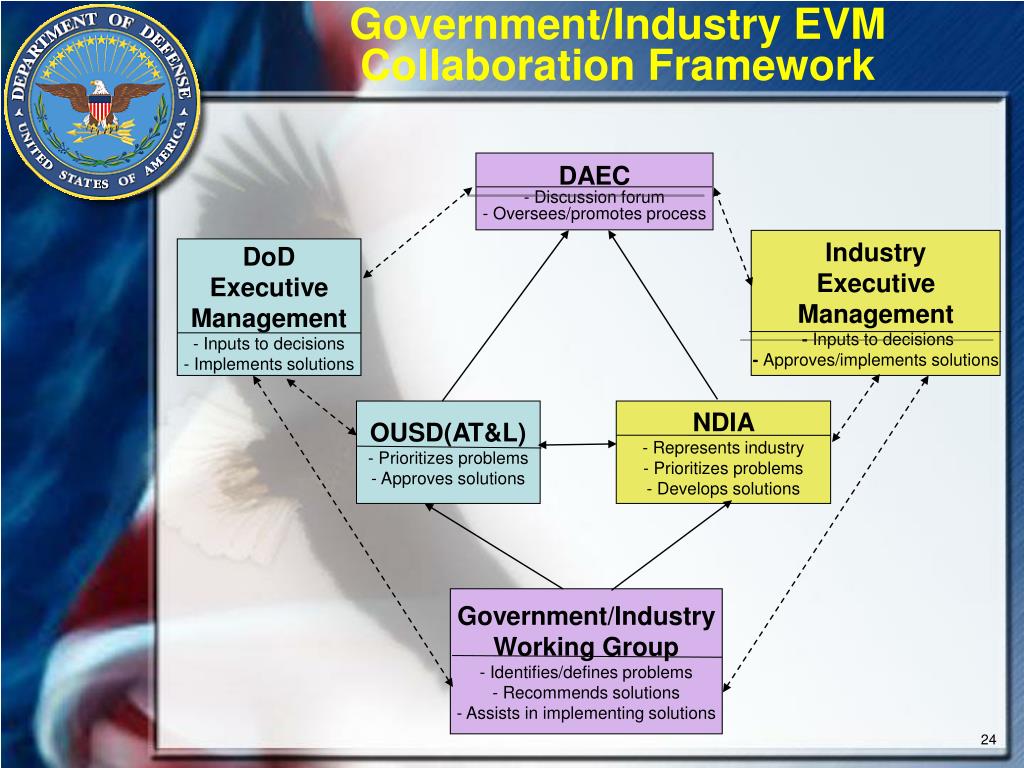 DEPARTMENT OF DEFENSE
UNITED STATES OF AMERICA

Government/Industry EVM Collaboration Framework

DAEC
- Discussion forum
- Oversees/promotes process

DoD Executive Management
- Inputs to decisions
- Implements solutions

Industry Executive Management
- Inputs to decisions
- Approves/implements solutions

OUSD(AT&L)
- Prioritizes problems
- Approves solutions

NDIA
- Represents industry
- Prioritizes problems
- Develops solutions

Government/Industry Working Group
- Identifies/defines problems
- Recommends solutions
- Assists in implementing solutions

24